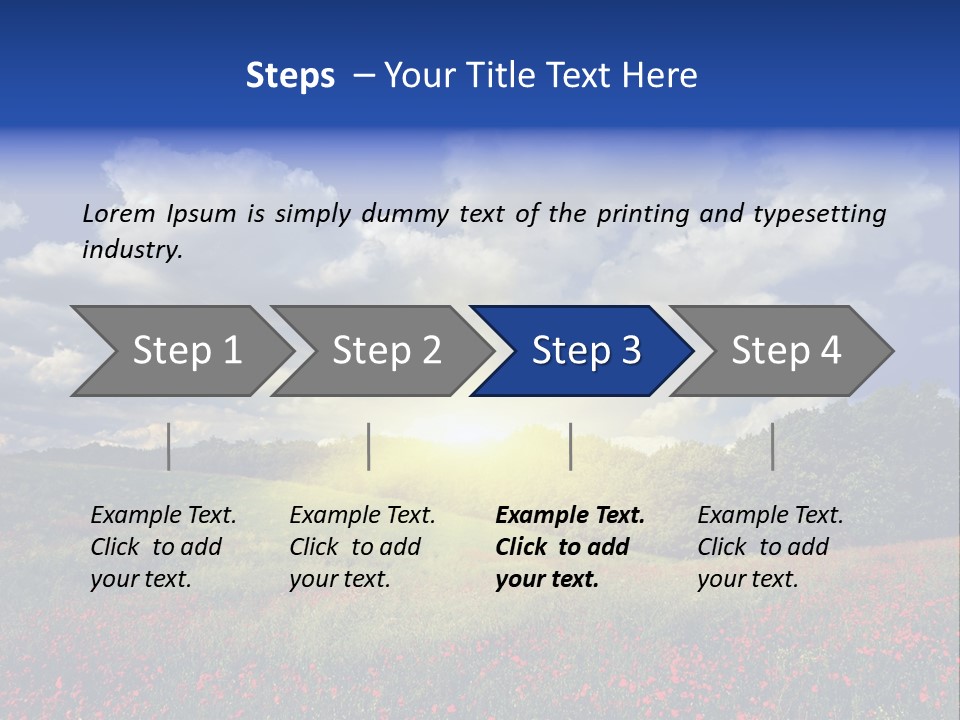 Steps – Your Title Text Here

Lorem Ipsum is simply dummy text of the printing and typesetting industry.

Step 1

Step 2

Step 3

Step 4

Example Text. Click to add your text.

Example Text. Click to add your text.

Example Text. Click to add your text.

Example Text. Click to add your text.